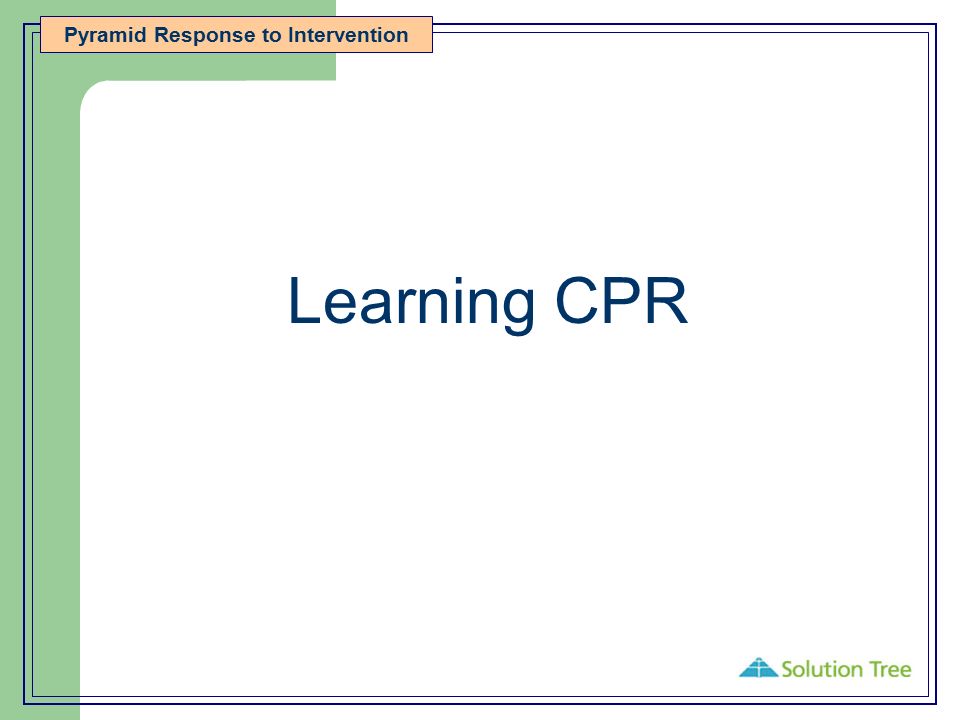 Pyramid Response to Intervention

Learning CPR

Solution Tree